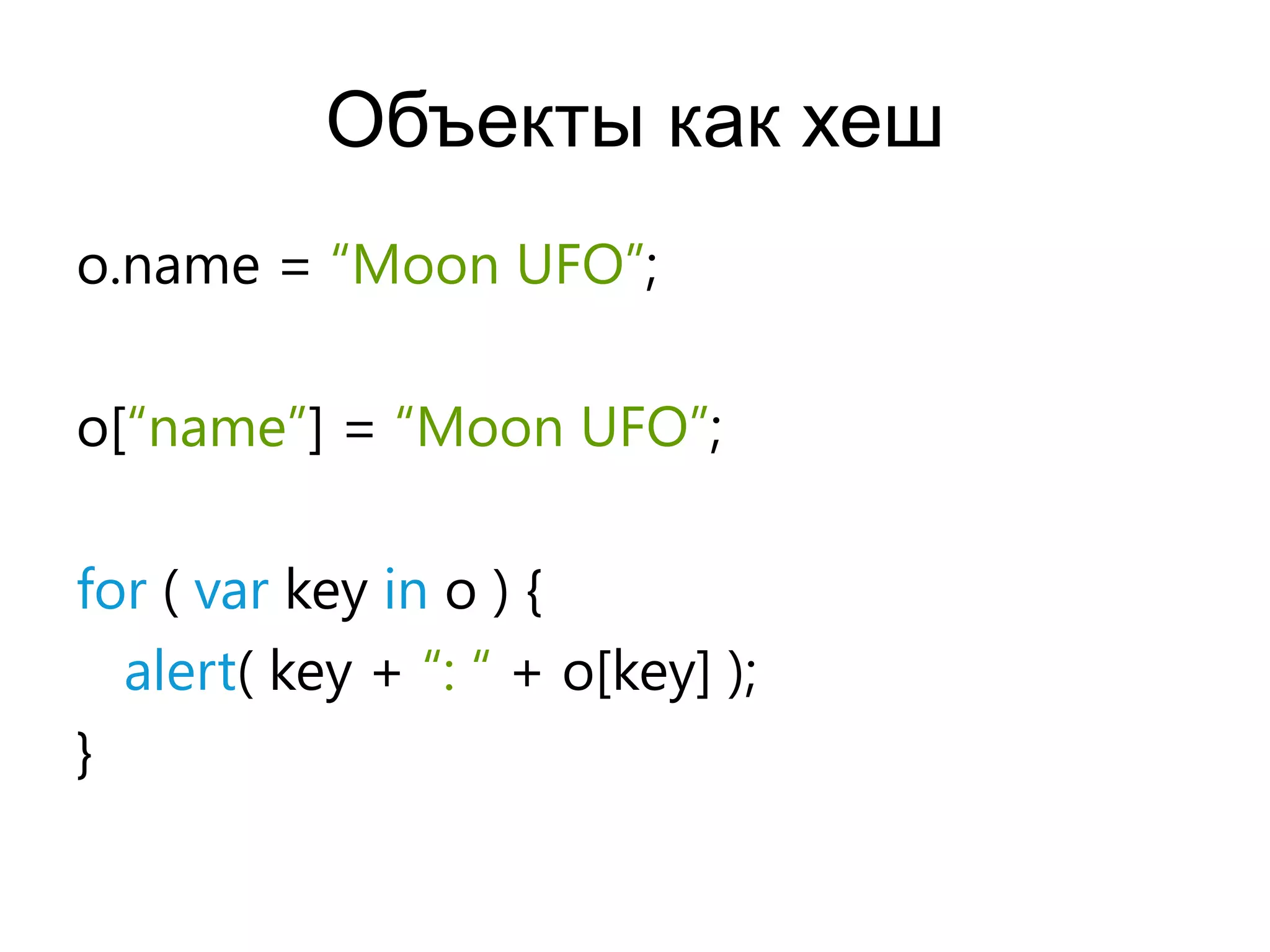 Объекты как хеш

o.name = “Moon UFO”;

o[“name”] = “Moon UFO”;

for ( var key in o ) {
alert( key + “: “ + o[key] );
}